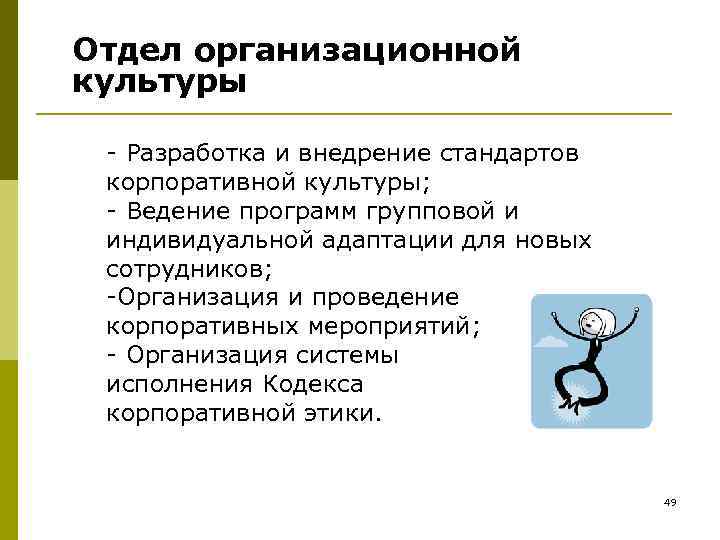 Отдел организационной культуры

- Разработка и внедрение стандартов корпоративной культуры;
- Ведение программ групповой и индивидуальной адаптации для новых сотрудников;
-Организация и проведение корпоративных мероприятий;
- Организация системы исполнения Кодекса корпоративной этики.

49